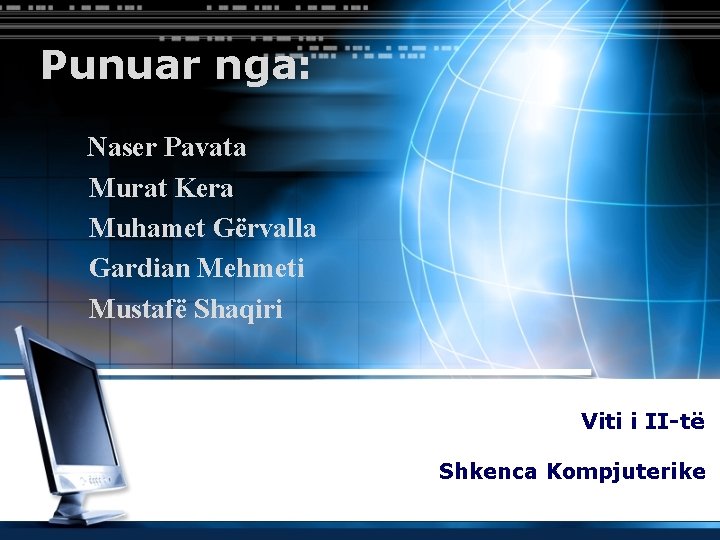 Punuar nga:

Naser Pavata
Murat Kera
Muhamet Gërvalla
Gardian Mehmeti
Mustafë Shaqiri

Viti i II-të

Shkenca Kompjuterike